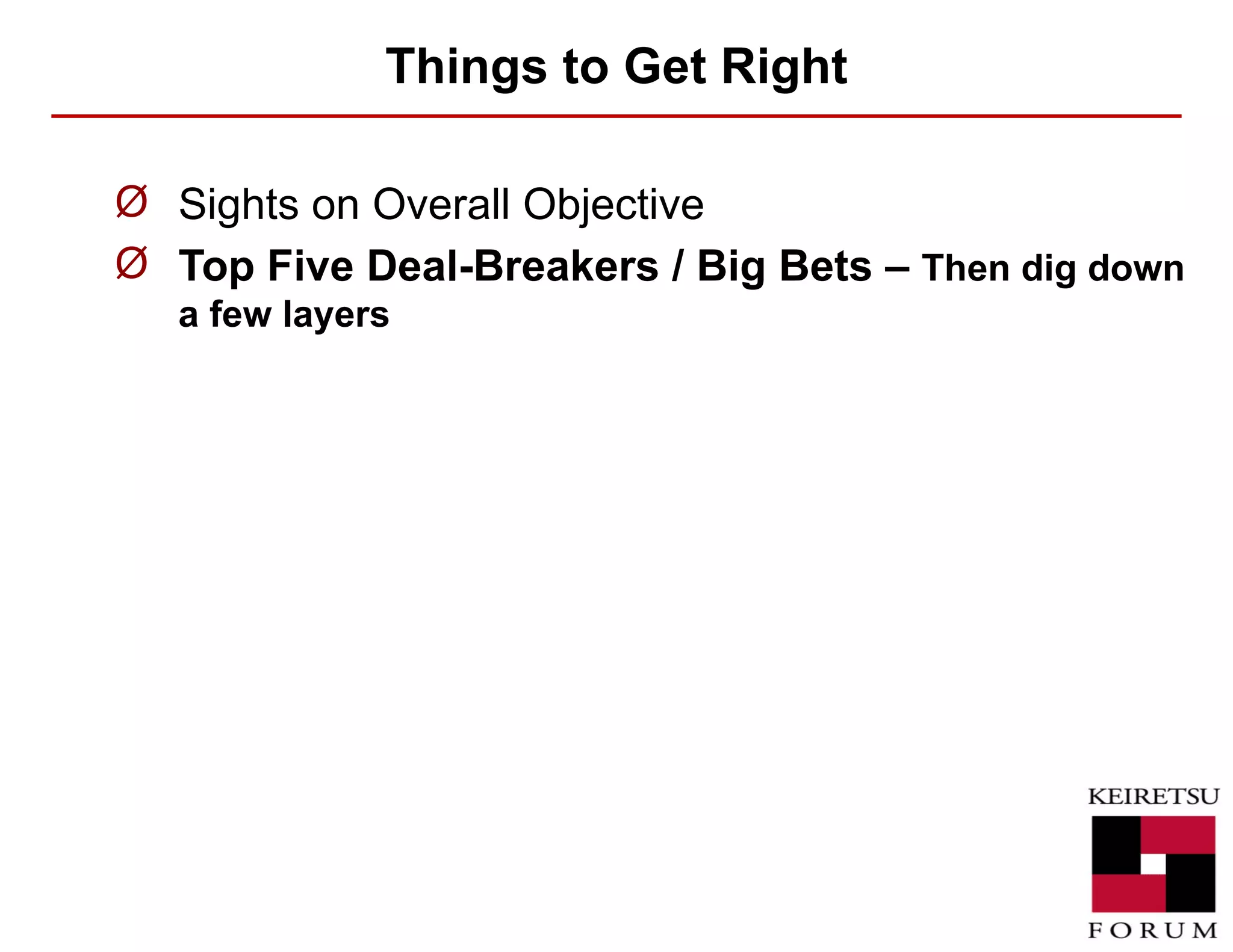 Things to Get Right

Ø Sights on Overall Objective

Ø Top Five Deal-Breakers / Big Bets – Then dig down a few layers

KEIRETSU
FORUM